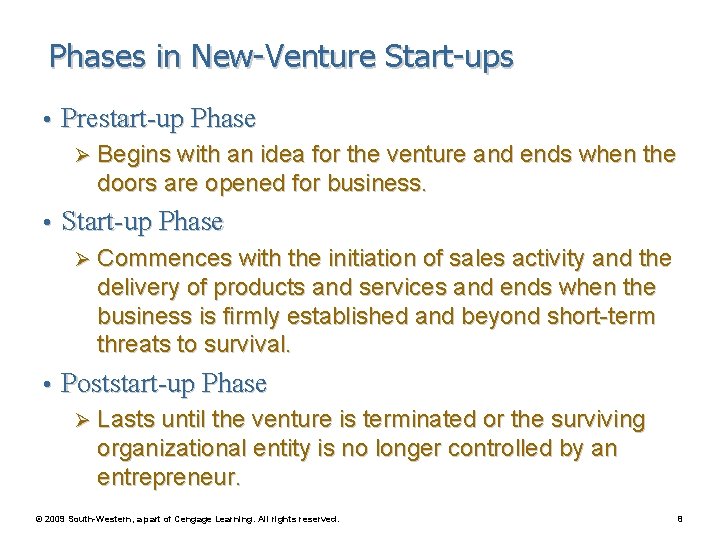 Phases in New-Venture Start-ups

• Prestart-up Phase

➢ Begins with an idea for the venture and ends when the doors are opened for business.

• Start-up Phase

➢ Commences with the initiation of sales activity and the delivery of products and services and ends when the business is firmly established and beyond short-term threats to survival.

• Poststart-up Phase

➢ Lasts until the venture is terminated or the surviving organizational entity is no longer controlled by an entrepreneur.

© 2009 South-Western, a part of Cengage Learning. All rights reserved.

8